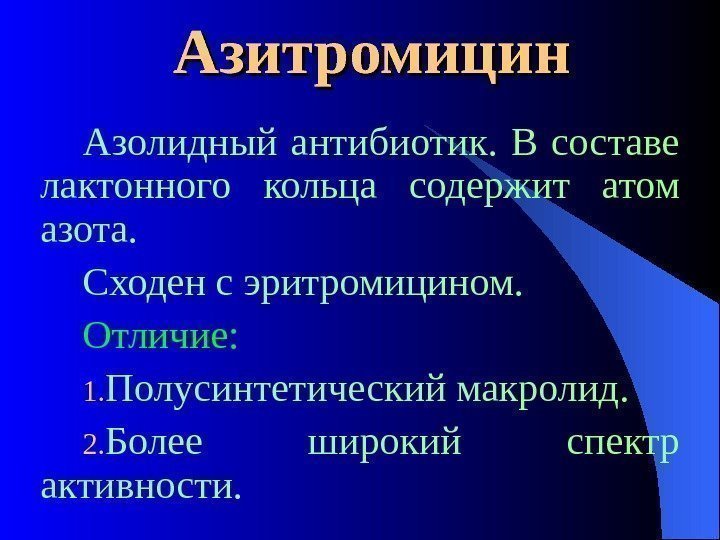 Азитромицин

Азолидный антибиотик. В составе лактонного кольца содержит атом азота.

Сходен с эритромицином.

Отличие:

1.Полусинтетический макролид.

2.Более широкий спектр активности.